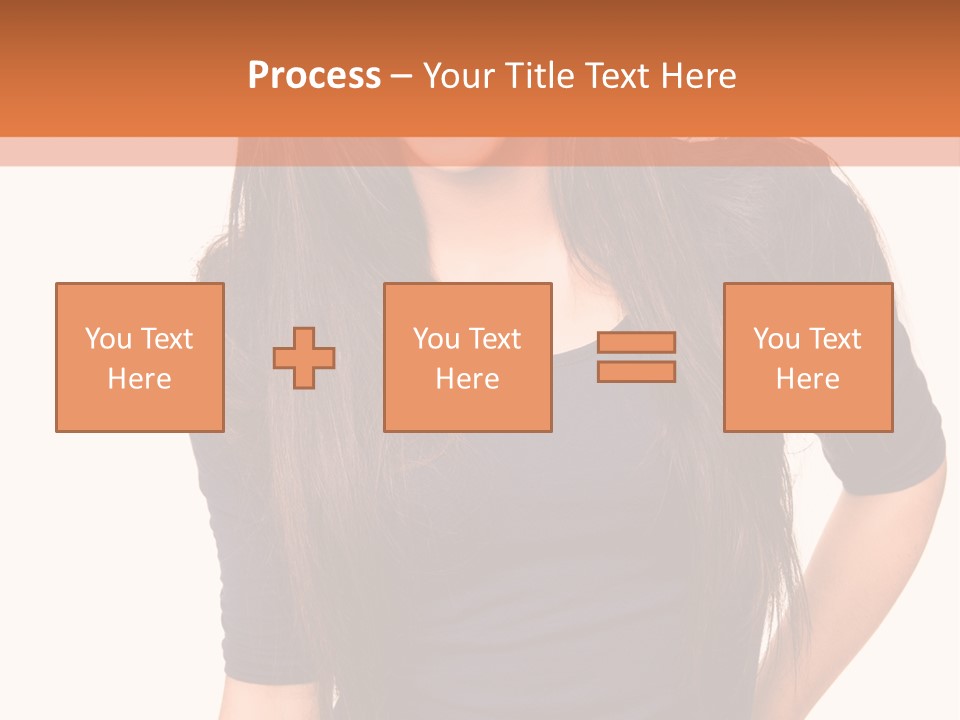 Process – Your Title Text Here

You Text Here

You Text Here

You Text Here